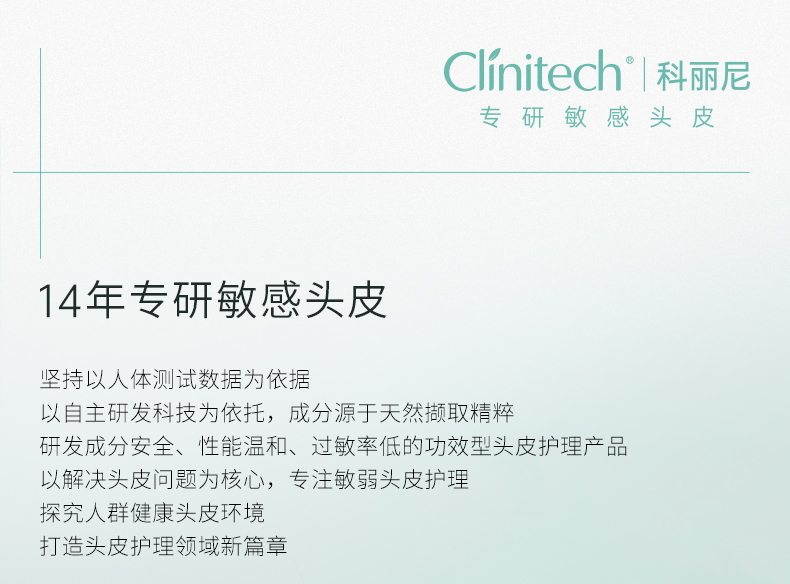 Clinitech® | 科丽尼
专研敏感头皮

14年专研敏感头皮

坚持以人体测试数据为依据
以自主研发科技为依托，成分源于天然撷取精粹
研发成分安全、性能温和、过敏率低的功效型头皮护理产品
以解决头皮问题为核心，专注敏弱头皮护理
探究人群健康头皮环境
打造头皮护理领域新篇章